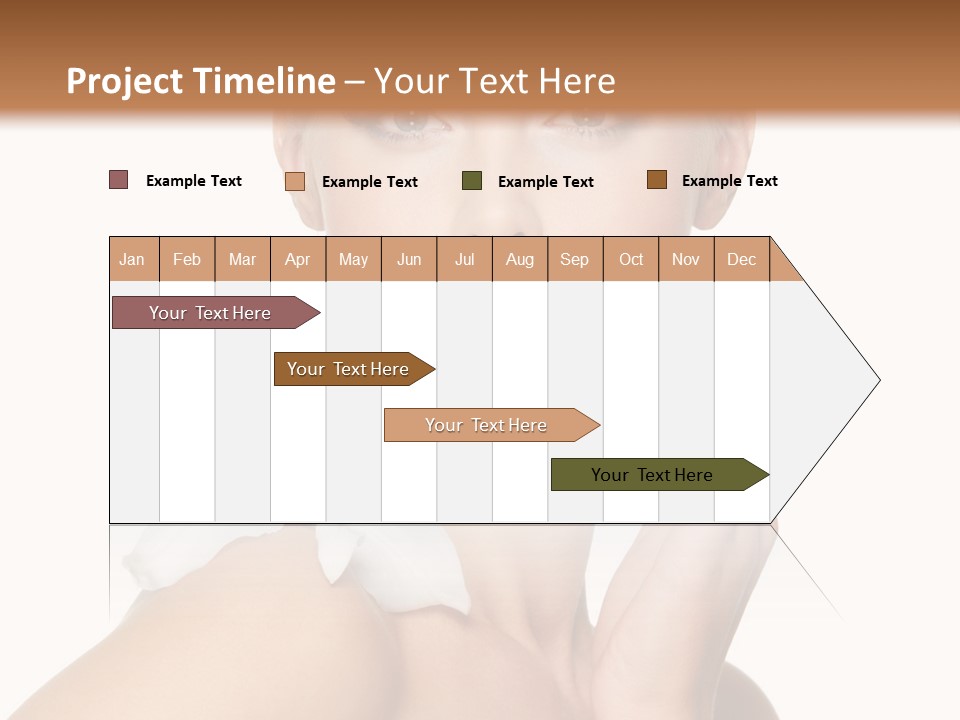 Project Timeline – Your Text Here

Example Text
Example Text
Example Text
Example Text

| Jan | Feb | Mar | Apr | May | Jun | Jul | Aug | Sep | Oct | Nov | Dec |
|---|---|---|---|---|---|---|---|---|---|---|---|

Your Text Here

Your Text Here

Your Text Here

Your Text Here